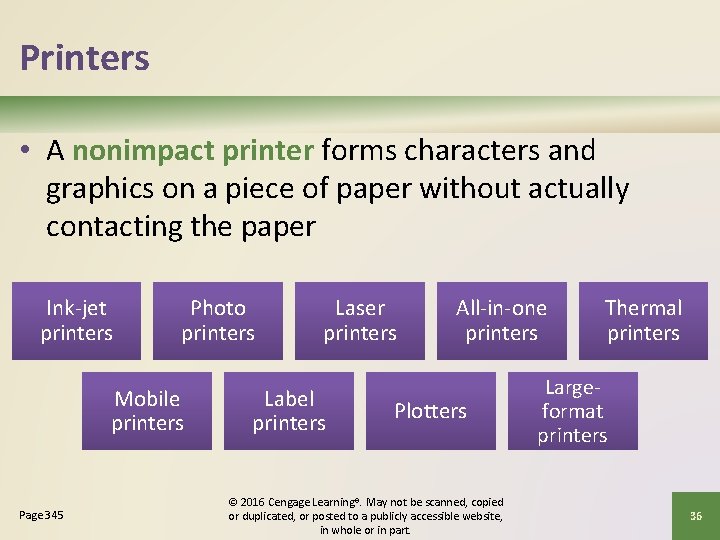 Printers

• A nonimpact printer forms characters and graphics on a piece of paper without actually contacting the paper

Ink-jet printers

Photo printers

Laser printers

All-in-one printers

Thermal printers

Mobile printers

Label printers

Plotters

Large-format printers

Page 345

© 2016 Cengage Learning®. May not be scanned, copied or duplicated, or posted to a publicly accessible website, in whole or in part.

36